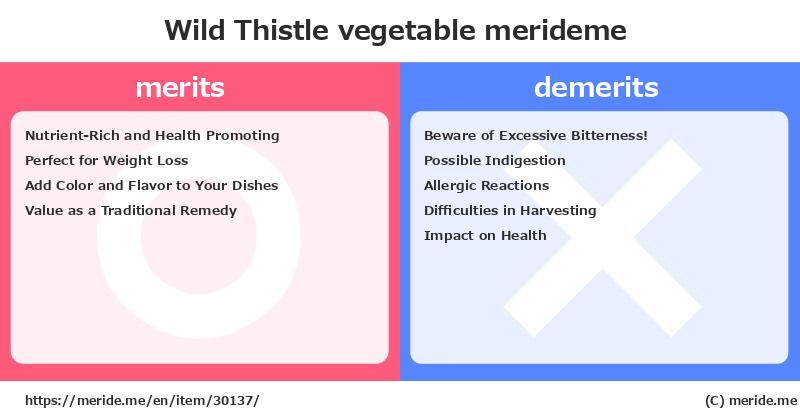 Wild Thistle vegetable merideme

merits

Nutrient-Rich and Health Promoting
Perfect for Weight Loss
Add Color and Flavor to Your Dishes
Value as a Traditional Remedy

demerits

Beware of Excessive Bitterness!
Possible Indigestion
Allergic Reactions
Difficulties in Harvesting
Impact on Health

https://meride.me/en/item/30137/

(C) meride.me